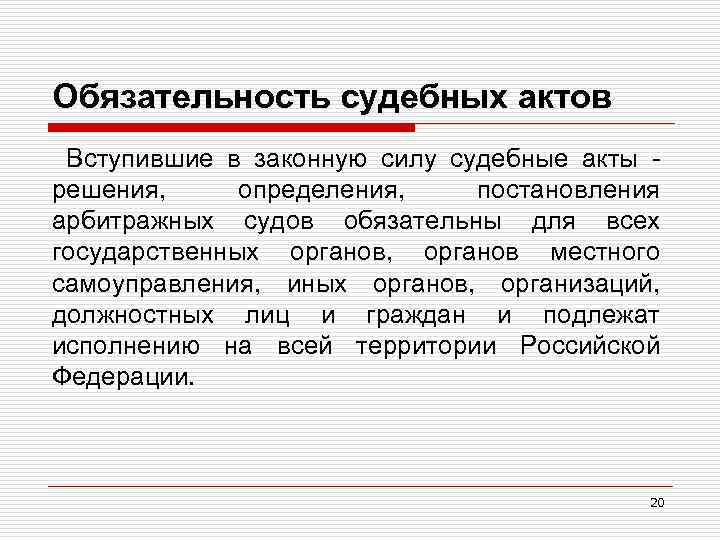 Обязательность судебных актов

Вступившие в законную силу судебные акты - решения, определения, постановления арбитражных судов обязательны для всех государственных органов, органов местного самоуправления, иных органов, организаций, должностных лиц и граждан и подлежат исполнению на всей территории Российской Федерации.

20